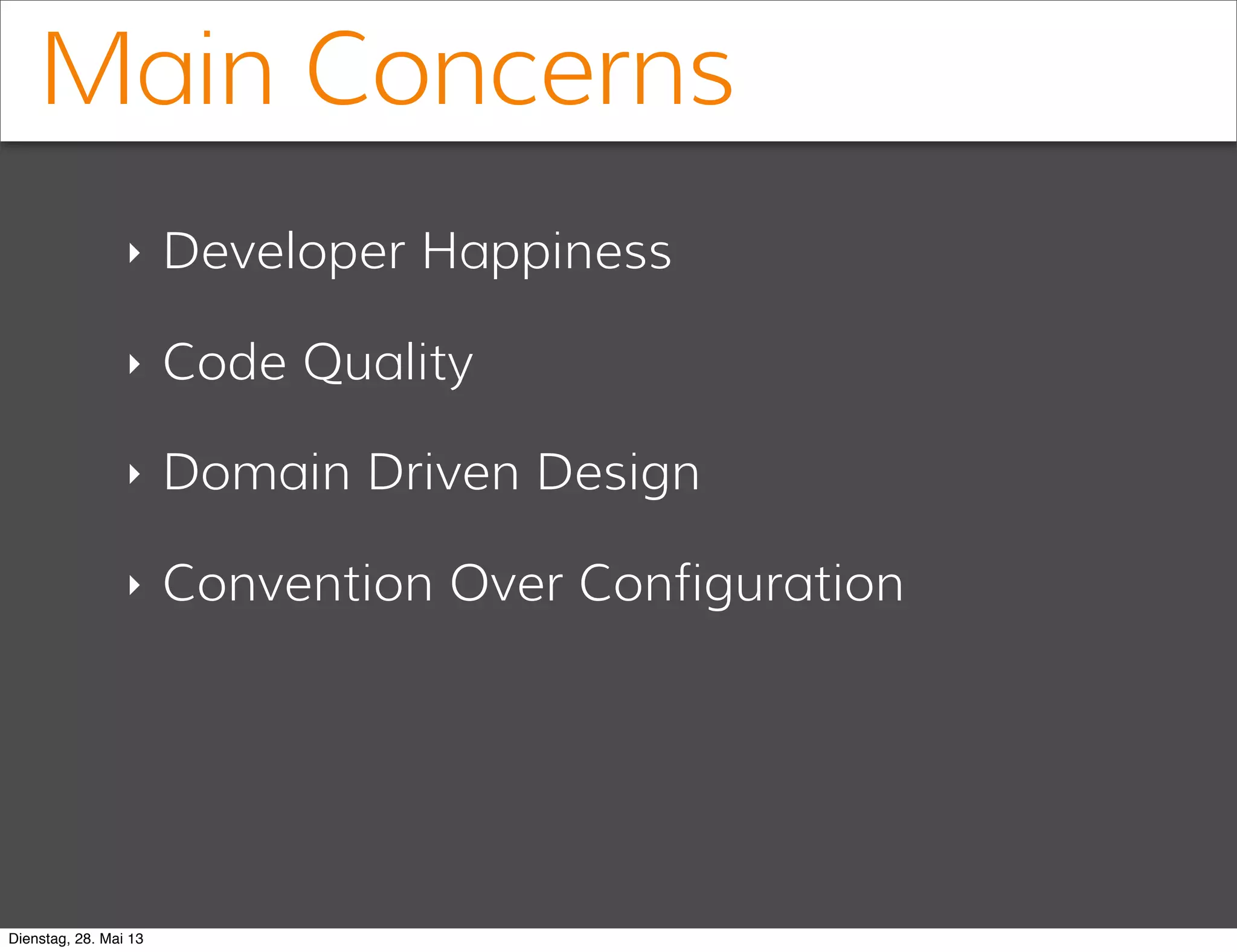 Main Concerns

‣ Developer Happiness

‣ Code Quality

‣ Domain Driven Design

‣ Convention Over Configuration

Dienstag, 28. Mai 13